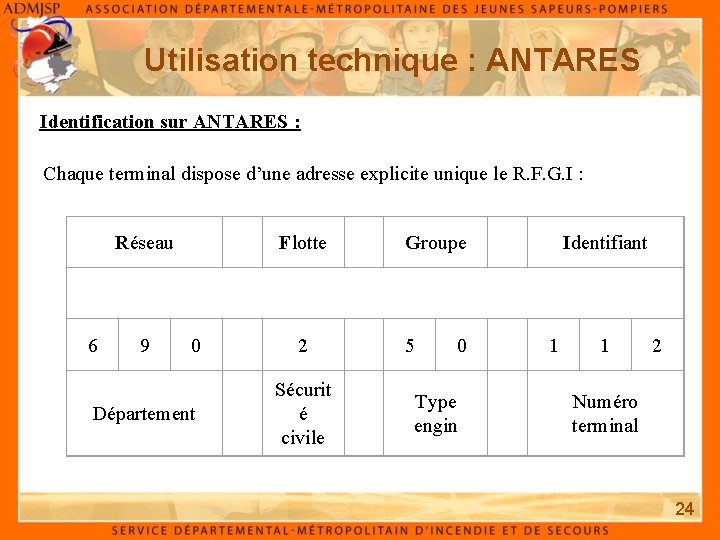 ADMJSP ASSOCIATION DÉPARTEMENTALE-MÉTROPOLITAINE DES JEUNES SAPEURS-POMPIERS

Utilisation technique : ANTARES

Identification sur ANTARES :

Chaque terminal dispose d'une adresse explicite unique le R.F.G.I :

| Réseau | | | | Flotte | | Groupe | | | Identifiant | | |
|---|---|---|---|---|---|---|---|---|---|---|---|
| | | | | | | | | | | | |
| 6 | 9 | 0 | | 2 | | 5 | 0 | | 1 | 1 | 2 |
| Département | | | | Sécurité civile | | Type engin | | | Numéro terminal | | |

24

SERVICE DÉPARTEMENTAL-MÉTROPOLITAIN D'INCENDIE ET DE SECOURS